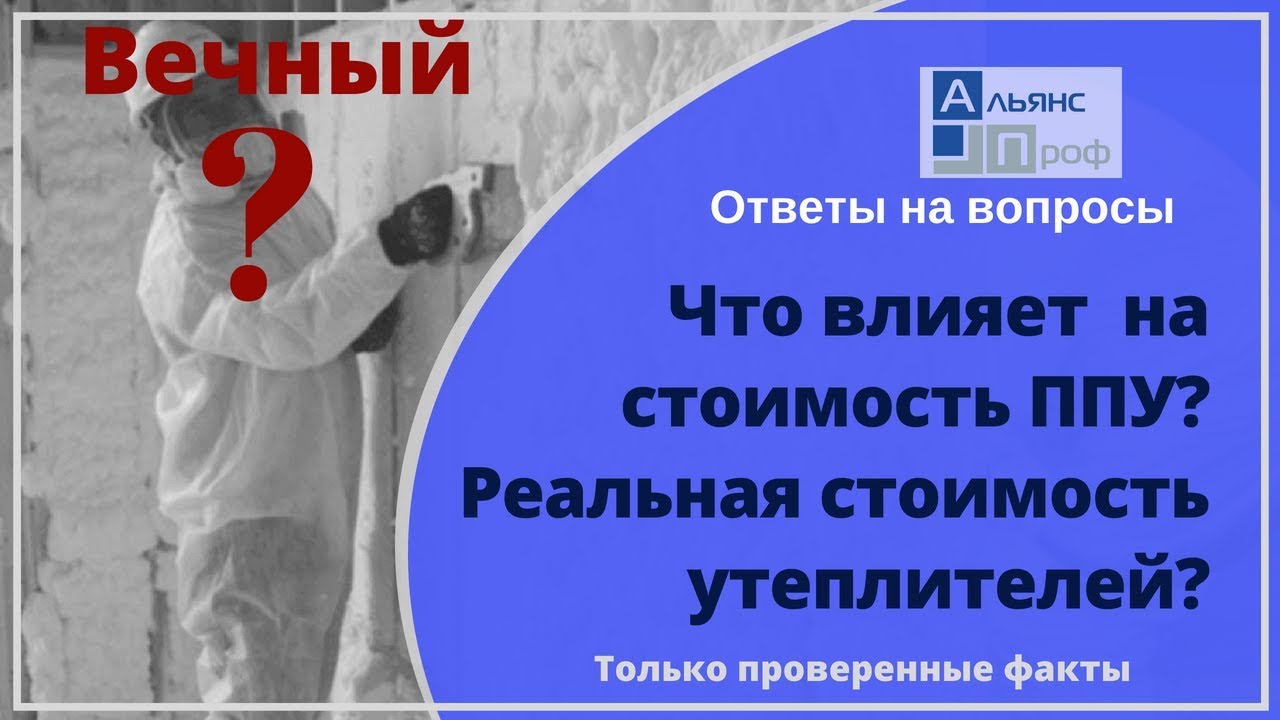 Вечный
?

Альянс
Проф

Ответы на вопросы

Что влияет на стоимость ППУ? Реальная стоимость утеплителей?

Только проверенные факты